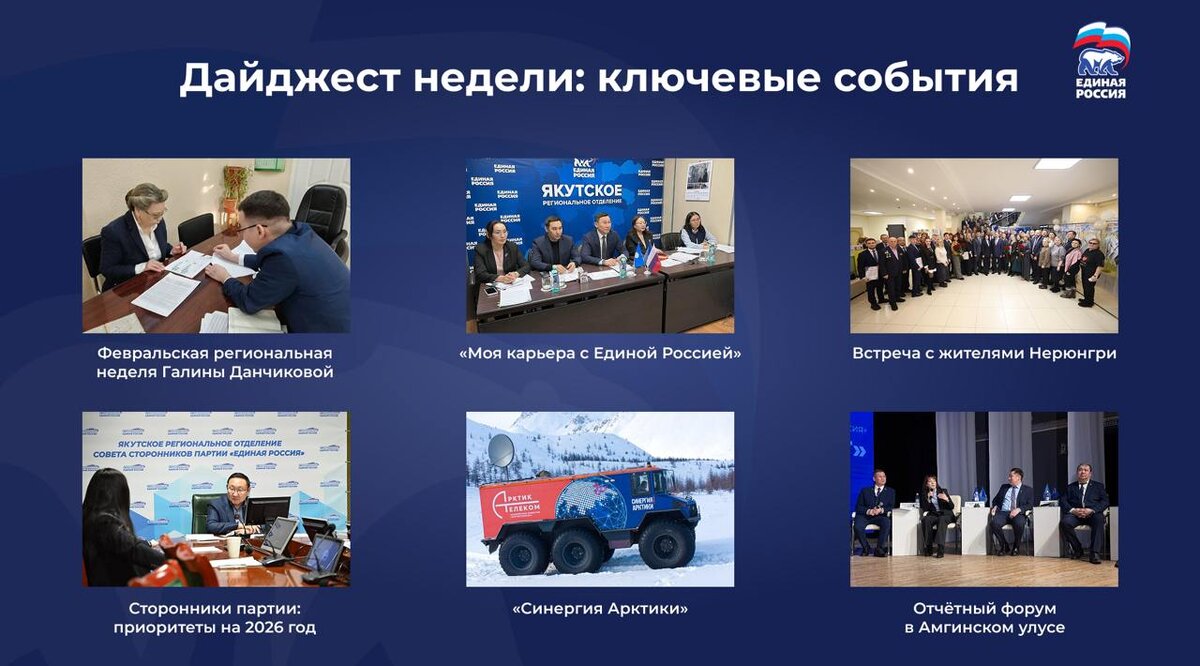 Дайджест недели: ключевые события

ЕДИНАЯ РОССИЯ

ЕДИНАЯ РОССИЯ
ЯКУТСКОЕ
РЕГИОНАЛЬНОЕ ОТДЕЛЕНИЕ

Февральская региональная неделя Галины Данчиковой

«Моя карьера с Единой Россией»

Встреча с жителями Нерюнгри

ЯКУТСКОЕ РЕГИОНАЛЬНОЕ ОТДЕЛЕНИЕ
СОВЕТА СТОРОННИКОВ ПАРТИИ «ЕДИНАЯ РОССИЯ»

АРКТИК ТЕЛЕКОМ
СИНЕРГИЯ АРКТИКИ

Сторонники партии: приоритеты на 2026 год

«Синергия Арктики»

Отчётный форум в Амгинском улусе